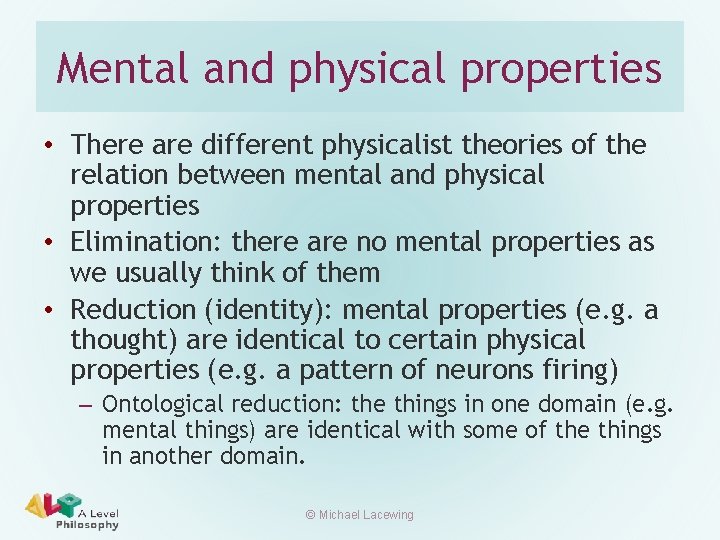 Mental and physical properties

• There are different physicalist theories of the relation between mental and physical properties
• Elimination: there are no mental properties as we usually think of them
• Reduction (identity): mental properties (e.g. a thought) are identical to certain physical properties (e.g. a pattern of neurons firing)
– Ontological reduction: the things in one domain (e.g. mental things) are identical with some of the things in another domain.

ALP A Level Philosophy

© Michael Lacewing